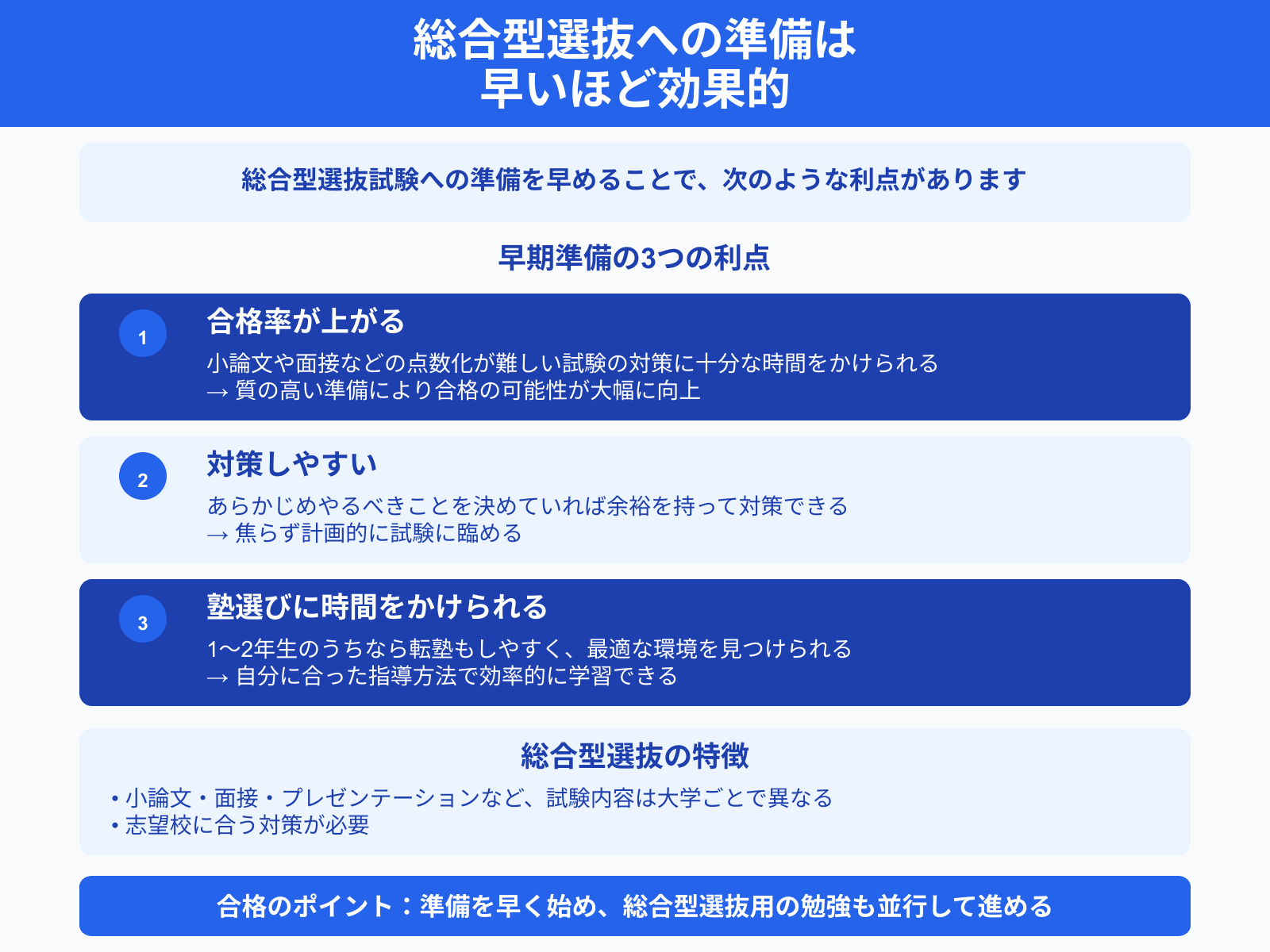 総合型選抜への準備は
早いほど効果的

総合型選抜試験への準備を早めることで、次のような利点があります

早期準備の3つの利点

1
合格率が上がる
小論文や面接などの点数化が難しい試験の対策に十分な時間をかけられる
→ 質の高い準備により合格の可能性が大幅に向上

2
対策しやすい
あらかじめやるべきことを決めていれば余裕を持って対策できる
→ 焦らず計画的に試験に臨める

3
塾選びに時間をかけられる
1〜2年生のうちなら転塾もしやすく、最適な環境を見つけられる
→ 自分に合った指導方法で効率的に学習できる

総合型選抜の特徴
• 小論文・面接・プレゼンテーションなど、試験内容は大学ごとで異なる
• 志望校に合う対策が必要

合格のポイント：準備を早く始め、総合型選抜用の勉強も並行して進める